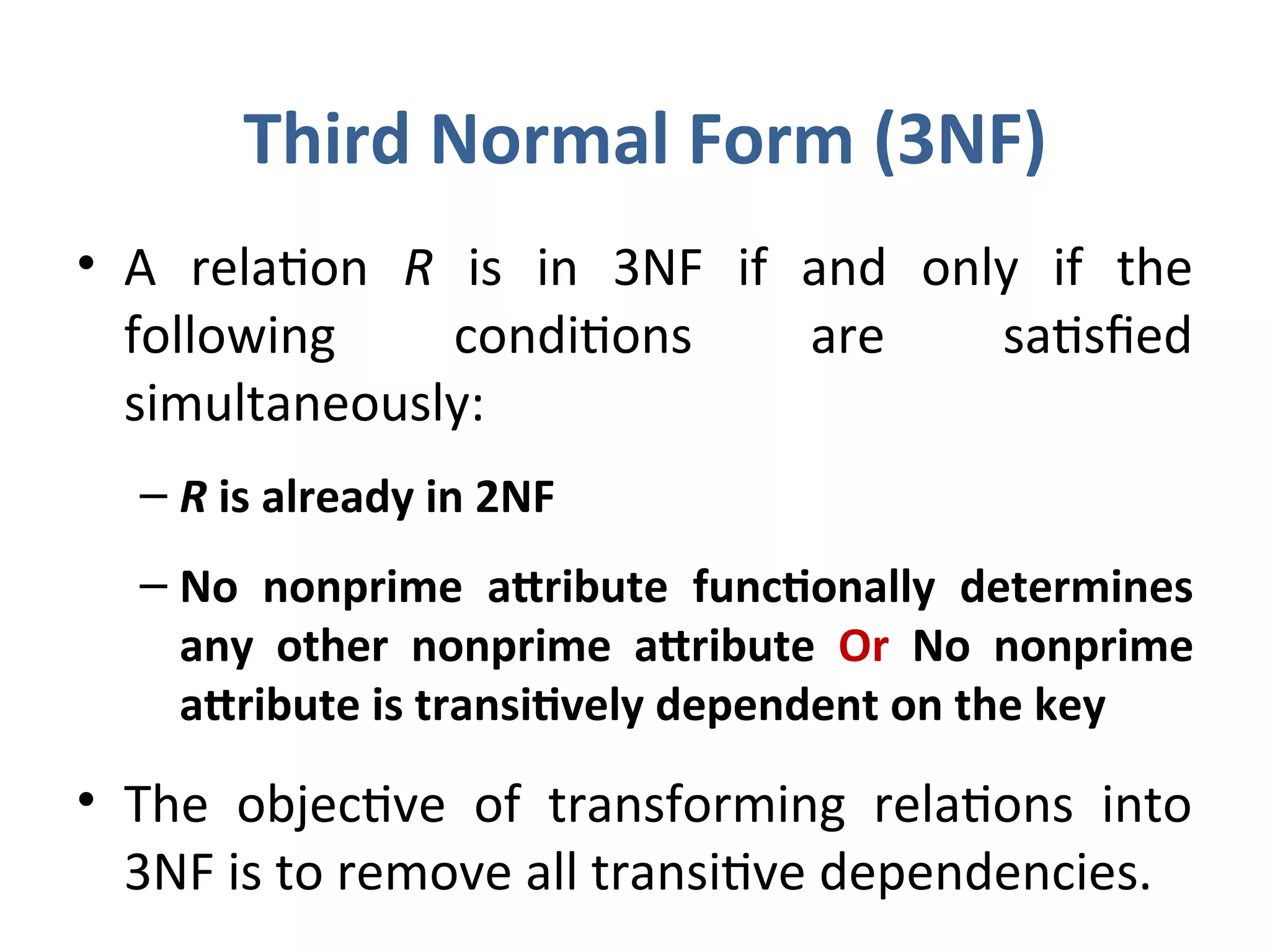 Third Normal Form (3NF)

• A relation R is in 3NF if and only if the following conditions are satisfied simultaneously:

– R is already in 2NF

– No nonprime attribute functionally determines any other nonprime attribute Or No nonprime attribute is transitively dependent on the key

• The objective of transforming relations into 3NF is to remove all transitive dependencies.